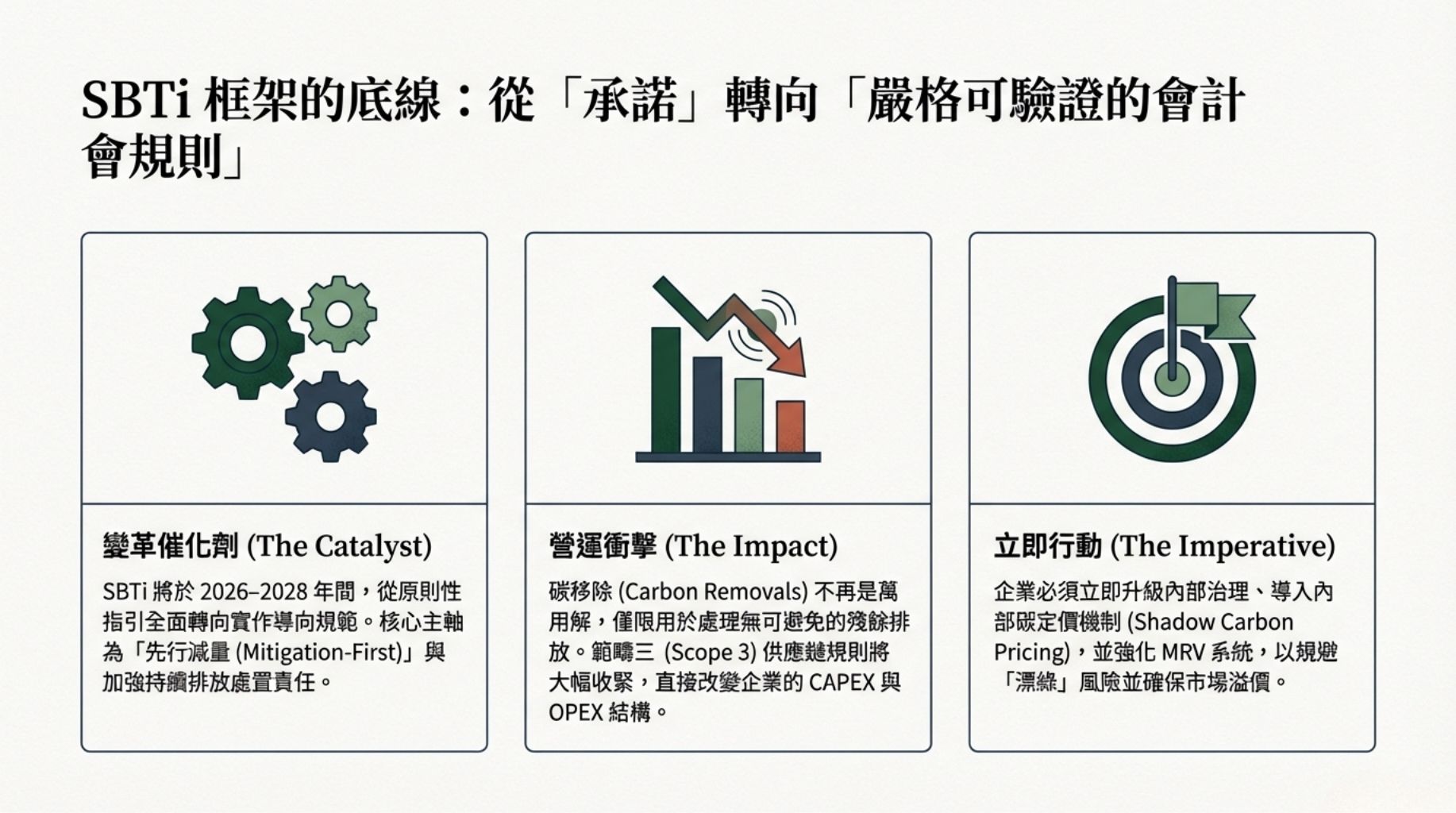 SBTi 框架的底線：從「承諾」轉向「嚴格可驗證的會計會規則」

變革催化劑 (The Catalyst)

SBTi 將於 2026–2028 年間，從原則性指引全面轉向實作導向規範。核心主軸為「先行減量 (Mitigation-First)」與加強持續排放處置責任。

營運衝擊 (The Impact)

碳移除 (Carbon Removals) 不再是萬用解，僅限用於處理無可避免的殘餘排放。範疇三 (Scope 3) 供應鏈規則將大幅收緊，直接改變企業的 CAPEX 與 OPEX 結構。

立即行動 (The Imperative)

企業必須立即升級內部治理、導入內部碳定價機制 (Shadow Carbon Pricing)，並強化 MRV 系統，以規避「漂綠」風險並確保市場溢價。